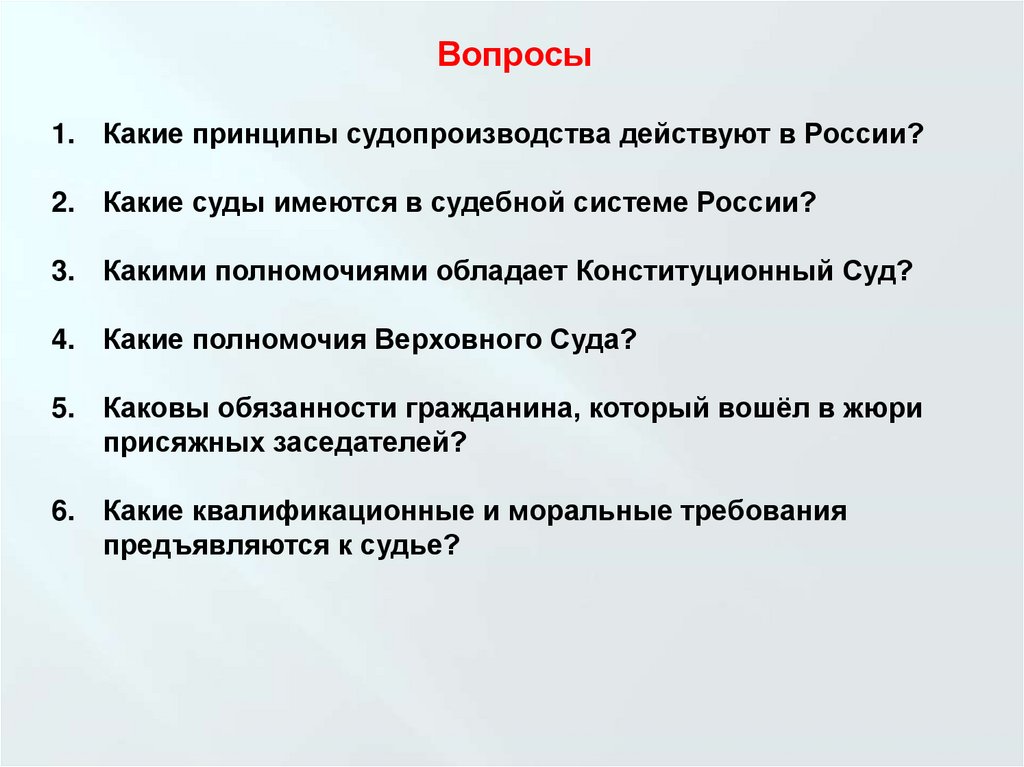 Вопросы

1. Какие принципы судопроизводства действуют в России?

2. Какие суды имеются в судебной системе России?

3. Какими полномочиями обладает Конституционный Суд?

4. Какие полномочия Верховного Суда?

5. Каковы обязанности гражданина, который вошёл в жюри присяжных заседателей?

6. Какие квалификационные и моральные требования предъявляются к судье?